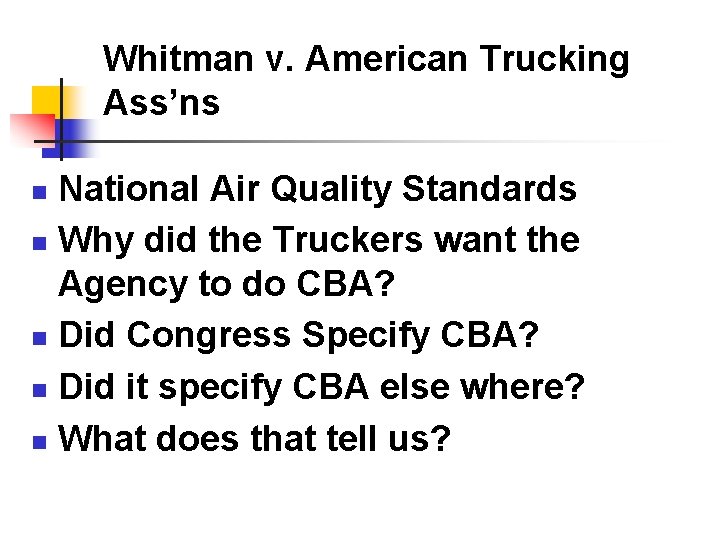 Whitman v. American Trucking Ass'ns

• National Air Quality Standards
• Why did the Truckers want the Agency to do CBA?
• Did Congress Specify CBA?
• Did it specify CBA else where?
• What does that tell us?